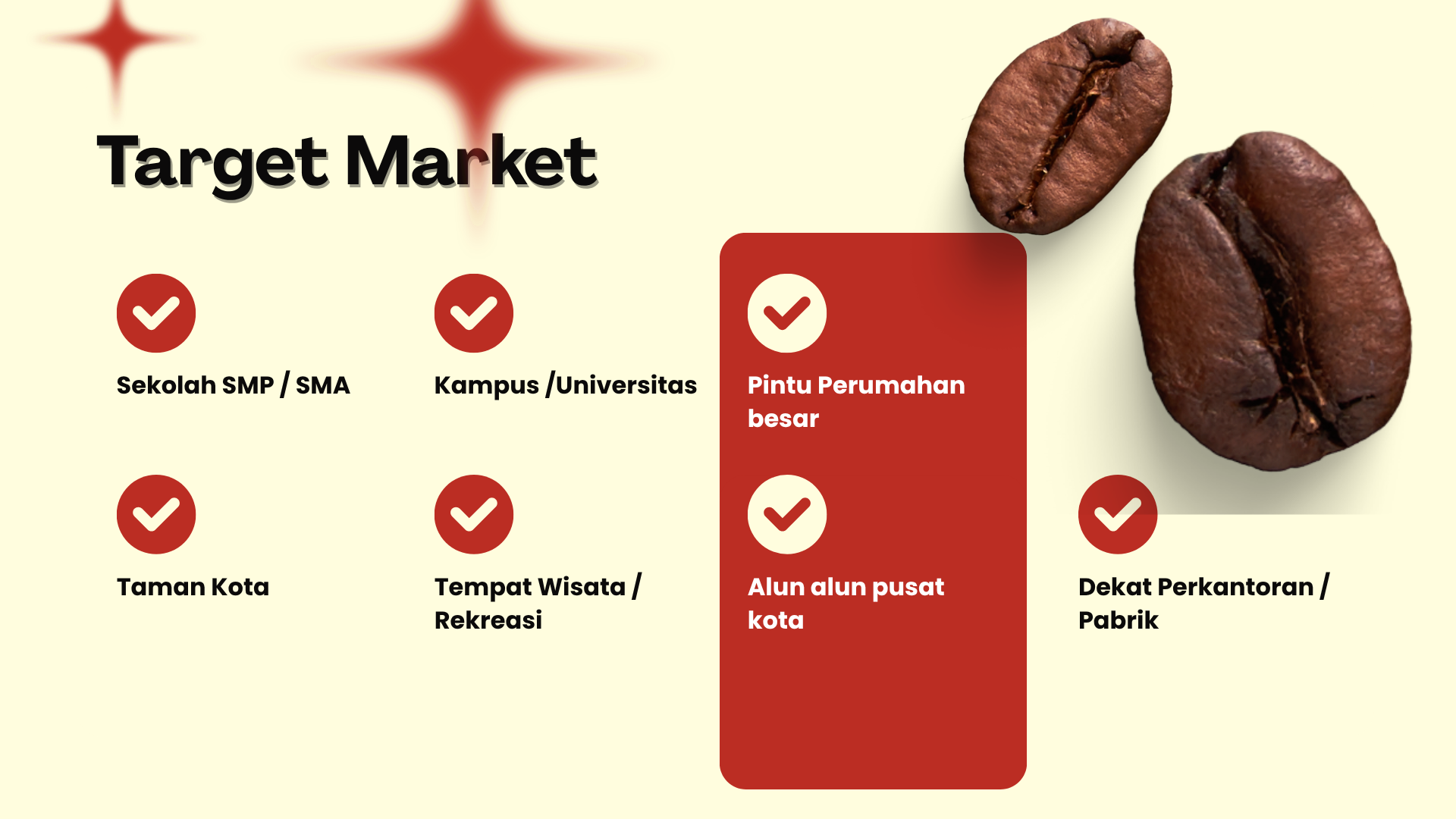 Target Market

Sekolah SMP / SMA

Kampus /Universitas

Pintu Perumahan besar

Taman Kota

Tempat Wisata / Rekreasi

Alun alun pusat kota

Dekat Perkantoran / Pabrik